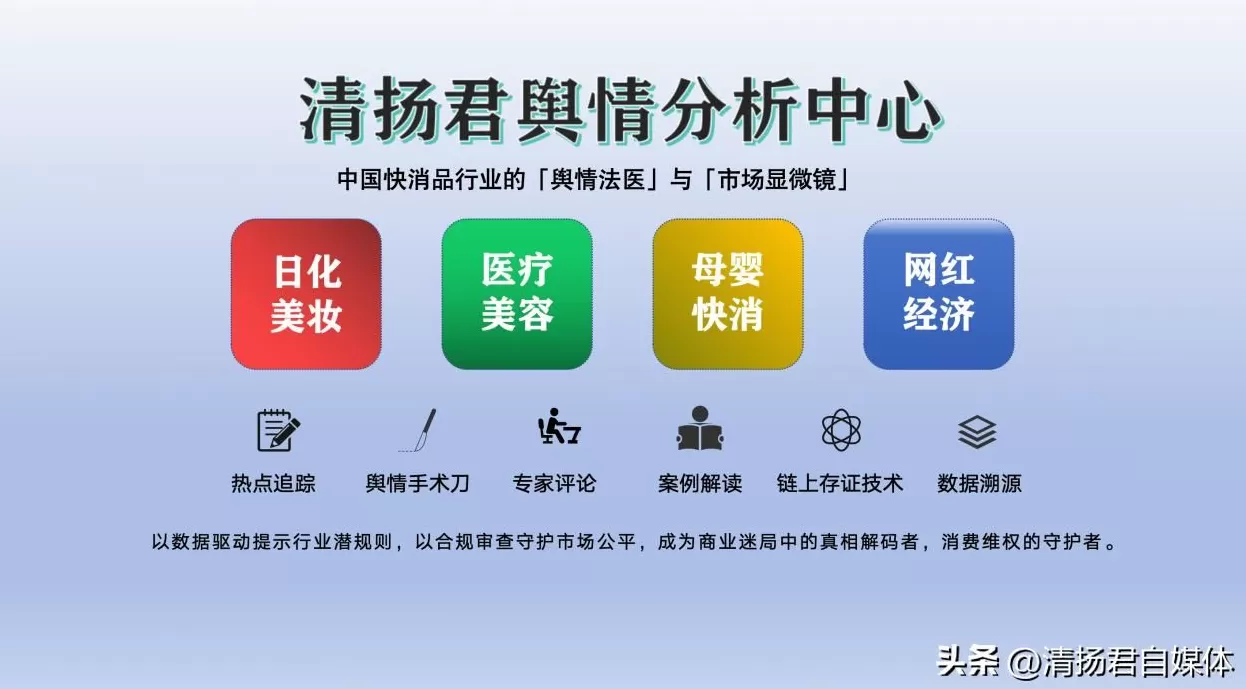 清扬君舆情分析中心

中国快消品行业的「舆情法医」与「市场显微镜」

日化美妆

医疗美容

母婴快消

网红经济

热点追踪

舆情手术刀

专家评论

案例解读

链上存证技术

数据溯源

以数据驱动提示行业潜规则，以合规审查守护市场公平，成为商业迷局中的真相解码者，消费维权的守护者。

头条 @清扬君自媒体